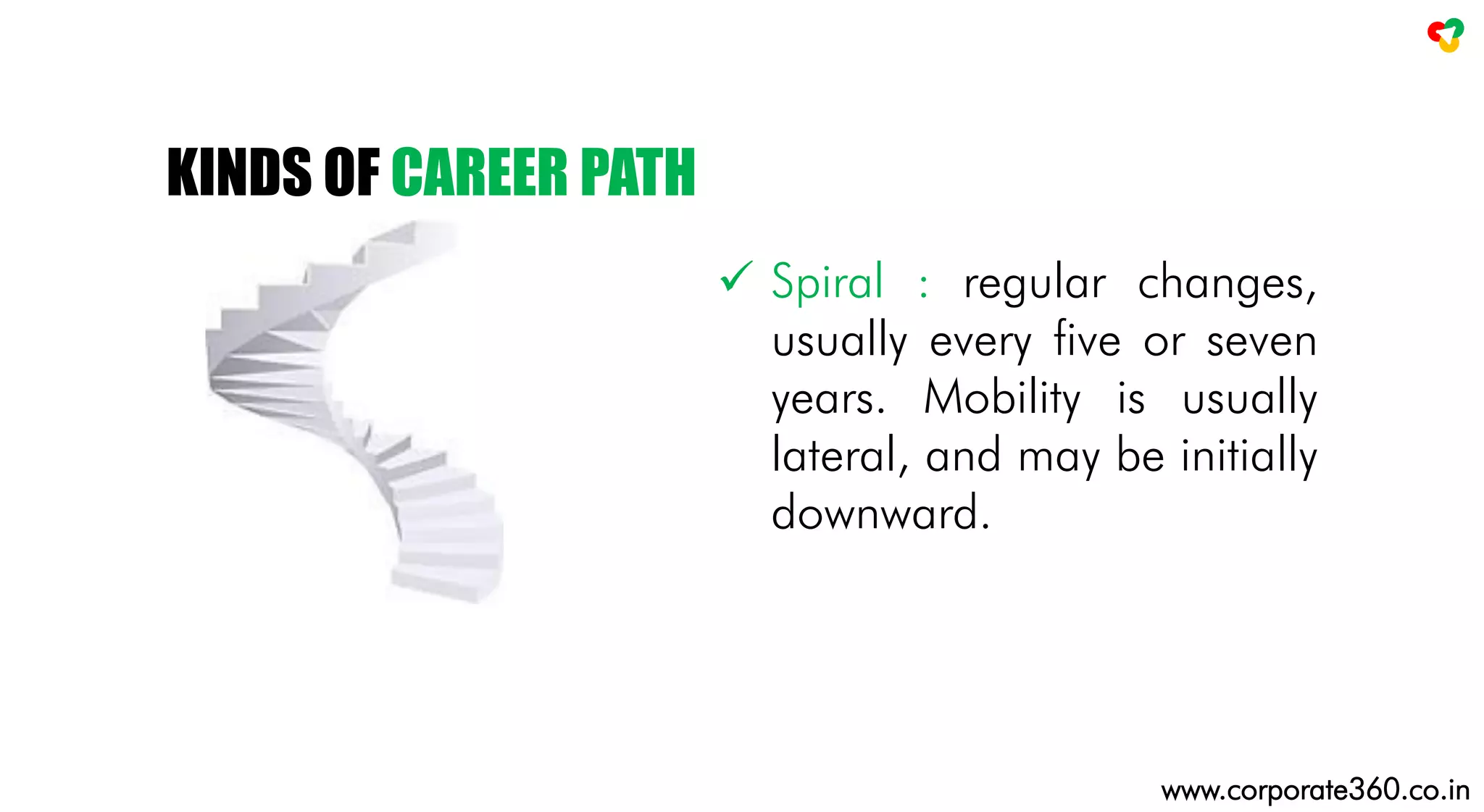 KINDS OF CAREER PATH

✓ Spiral : regular changes, usually every five or seven years. Mobility is usually lateral, and may be initially downward.

www.corporate360.co.in